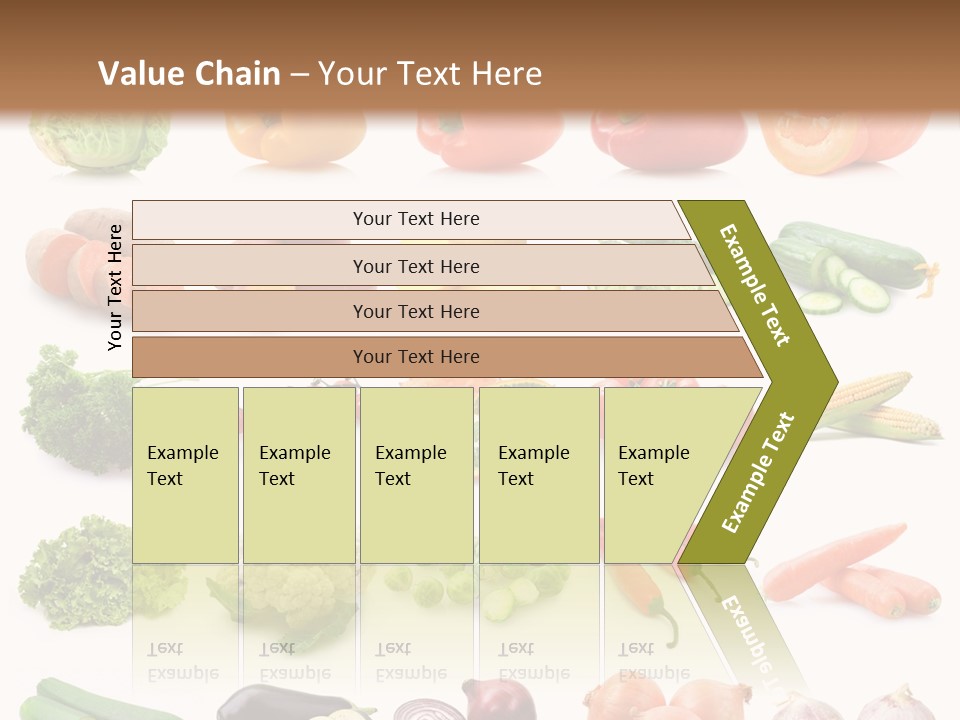 Value Chain – Your Text Here

Your Text Here

Your Text Here

Your Text Here

Your Text Here

Your Text Here

Example Text

Example Text

Example Text

Example Text

Example Text

Example Text

Example Text